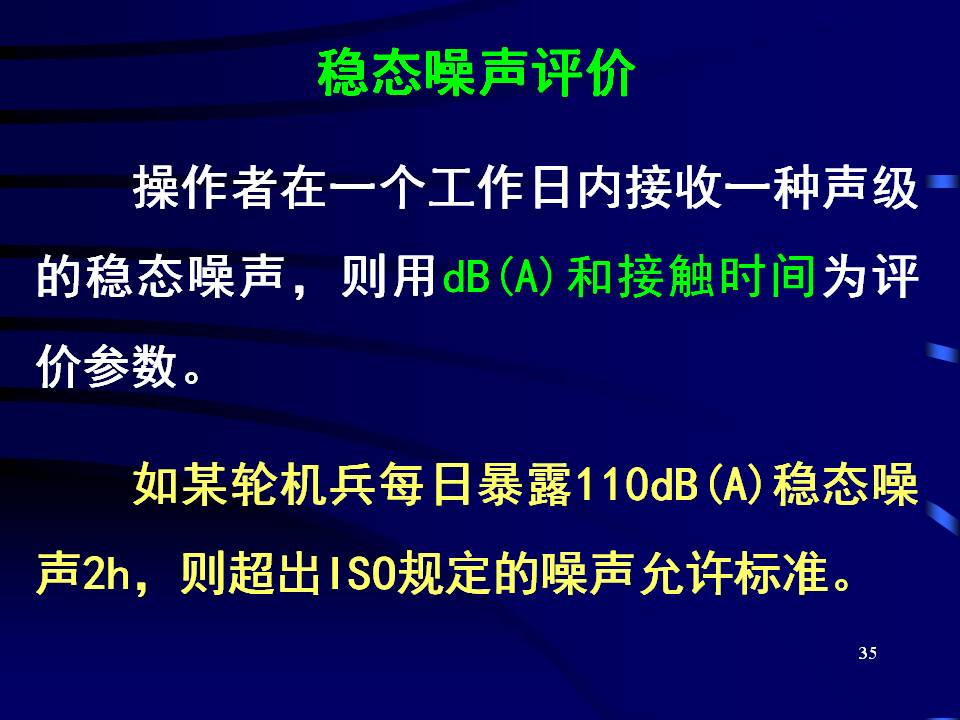 稳态噪声评价

操作者在一个工作日内接收一种声级的稳态噪声，则用dB(A)和接触时间为评价参数。

如某轮机兵每日暴露110dB(A)稳态噪声2h，则超出ISO规定的噪声允许标准。

35